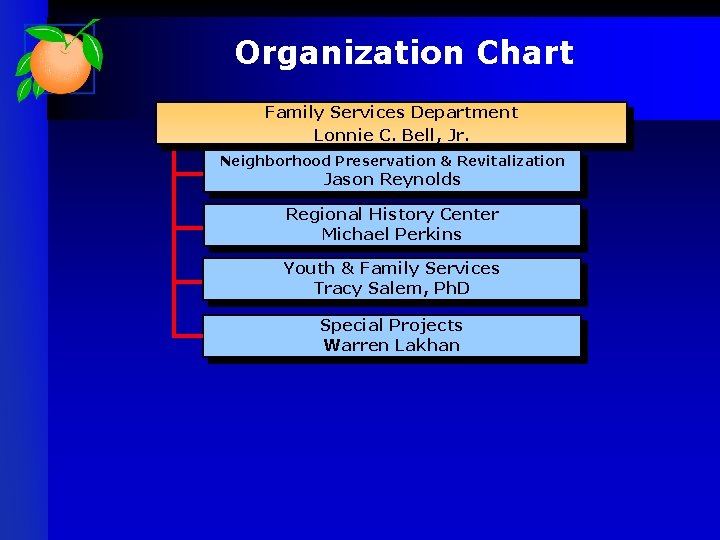 Organization Chart

Family Services Department
Lonnie C. Bell, Jr.

Neighborhood Preservation & Revitalization
Jason Reynolds

Regional History Center
Michael Perkins

Youth & Family Services
Tracy Salem, PhD

Special Projects
Warren Lakhan